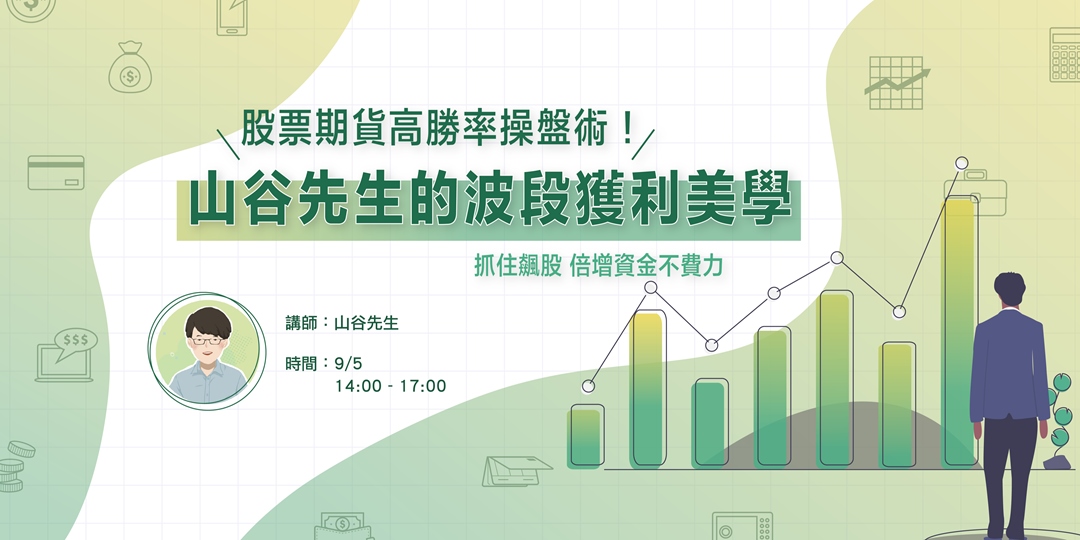 股票期貨高勝率操盤術！

山谷先生的波段獲利美學

抓住飆股 倍增資金不費力

講師：山谷先生

時間：9/5
14:00 - 17:00

$$$